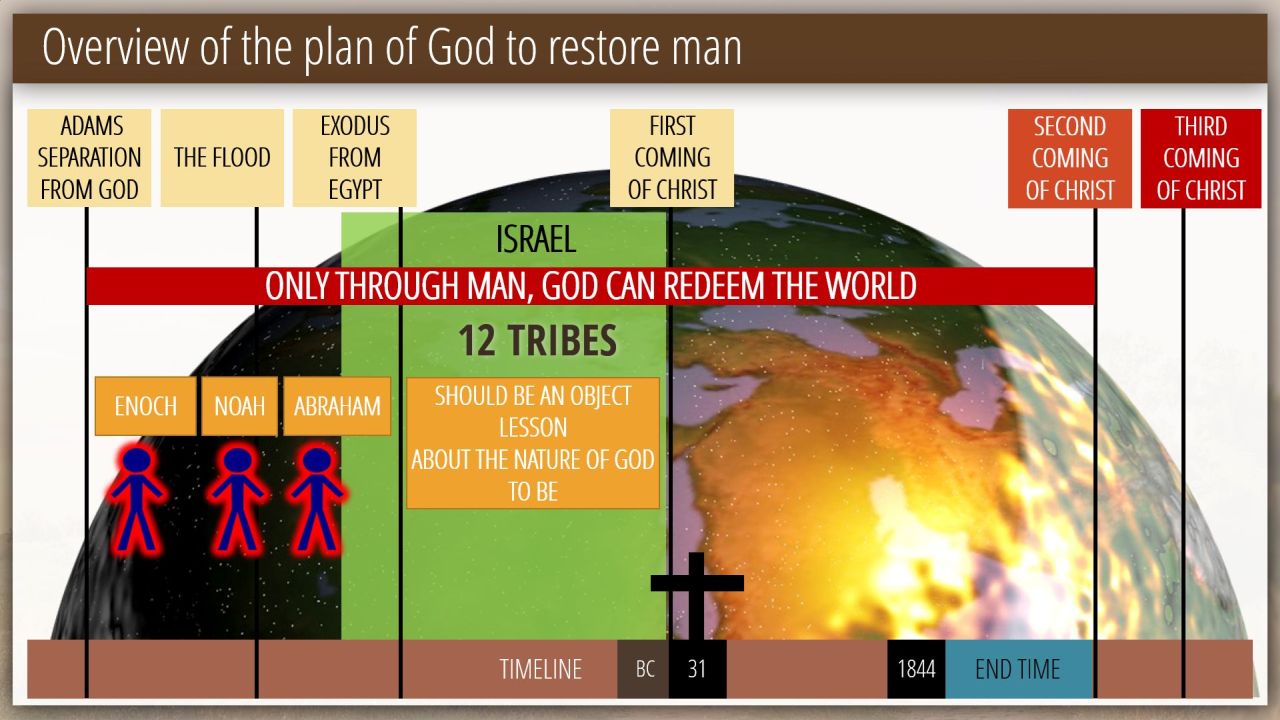 Overview of the plan of God to restore man

ADAMS SEPARATION FROM GOD

THE FLOOD

EXODUS FROM EGYPT

FIRST COMING OF CHRIST

SECOND COMING OF CHRIST

THIRD COMING OF CHRIST

ISRAEL

ONLY THROUGH MAN, GOD CAN REDEEM THE WORLD

12 TRIBES

ENOCH

NOAH

ABRAHAM

SHOULD BE AN OBJECT LESSON ABOUT THE NATURE OF GOD TO BE

TIMELINE

BC

31

1844

END TIME